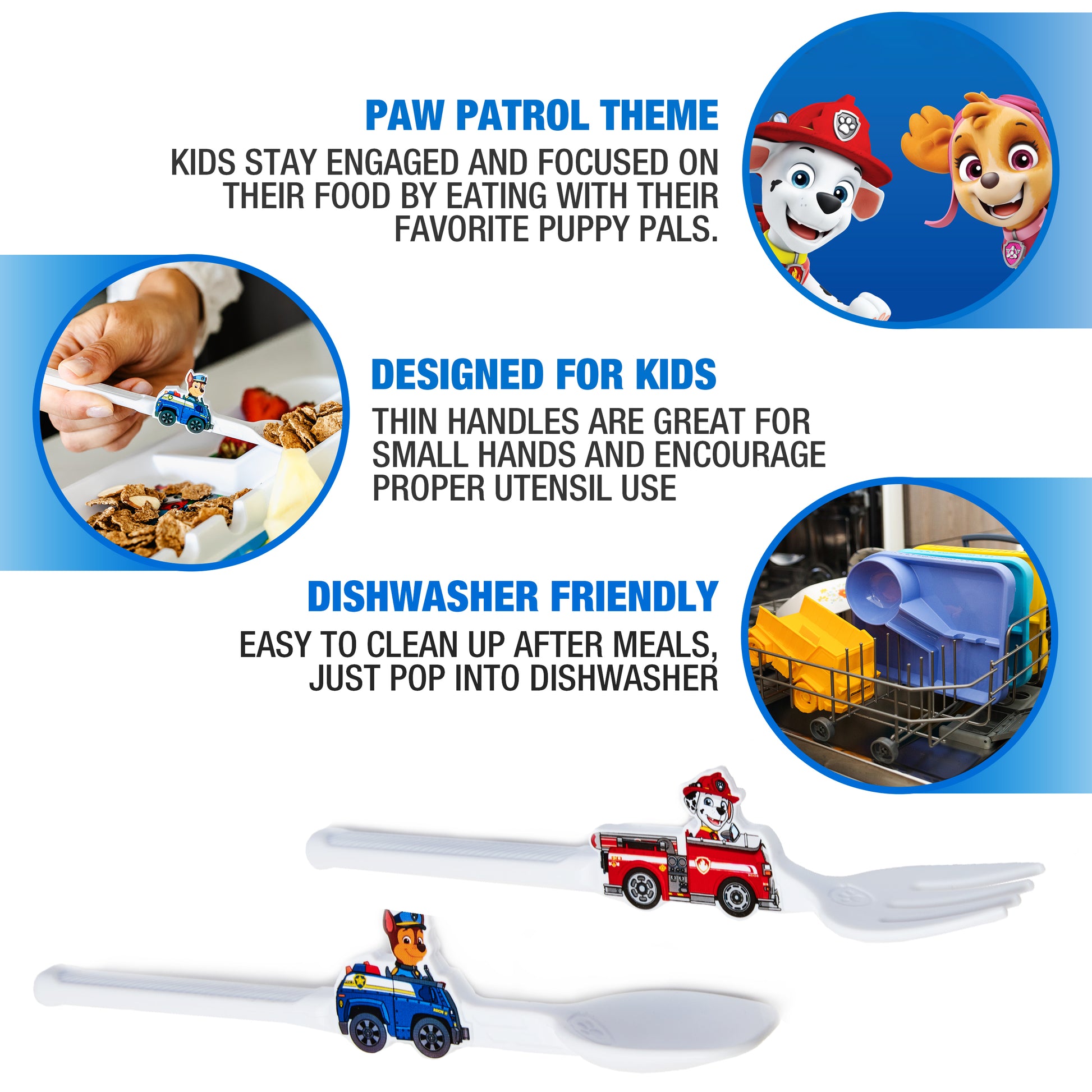 PAW PATROL THEME

KIDS STAY ENGAGED AND FOCUSED ON THEIR FOOD BY EATING WITH THEIR FAVORITE PUPPY PALS.

DESIGNED FOR KIDS

THIN HANDLES ARE GREAT FOR SMALL HANDS AND ENCOURAGE PROPER UTENSIL USE

DISHWASHER FRIENDLY

EASY TO CLEAN UP AFTER MEALS, JUST POP INTO DISHWASHER